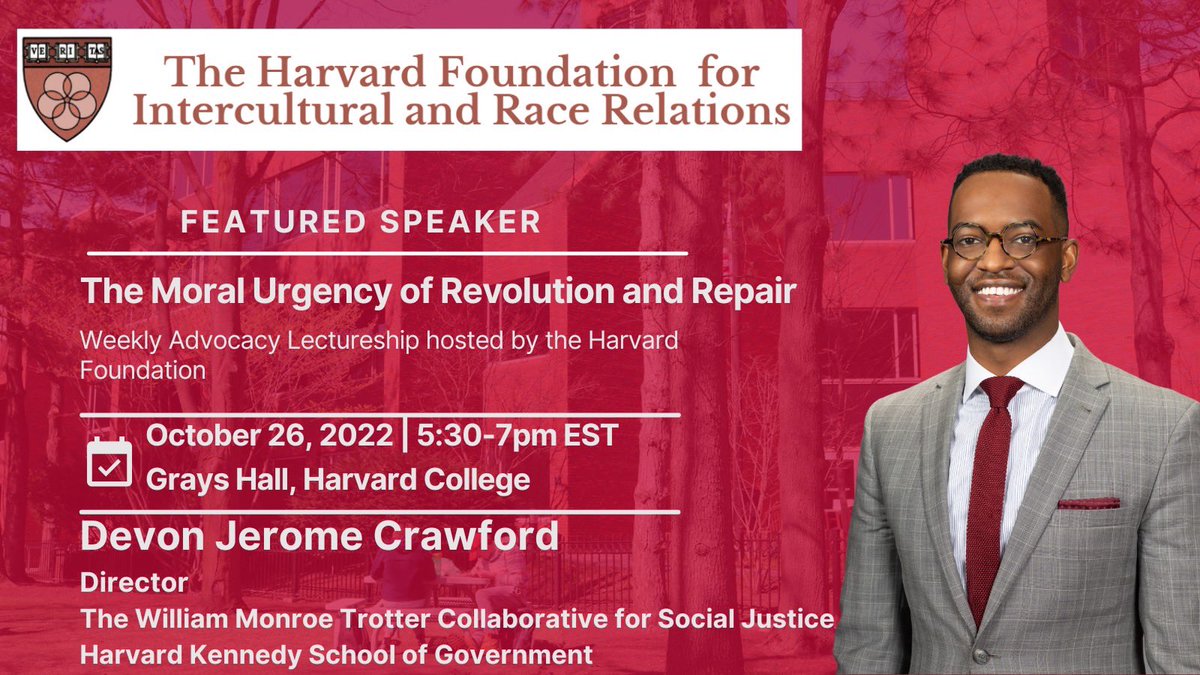 VE RI TAS

The Harvard Foundation for Intercultural and Race Relations

FEATURED SPEAKER

The Moral Urgency of Revolution and Repair

Weekly Advocacy Lectureship hosted by the Harvard Foundation

October 26, 2022 | 5:30-7pm EST
Grays Hall, Harvard College

Devon Jerome Crawford

Director
The William Monroe Trotter Collaborative for Social Justice
Harvard Kennedy School of Government